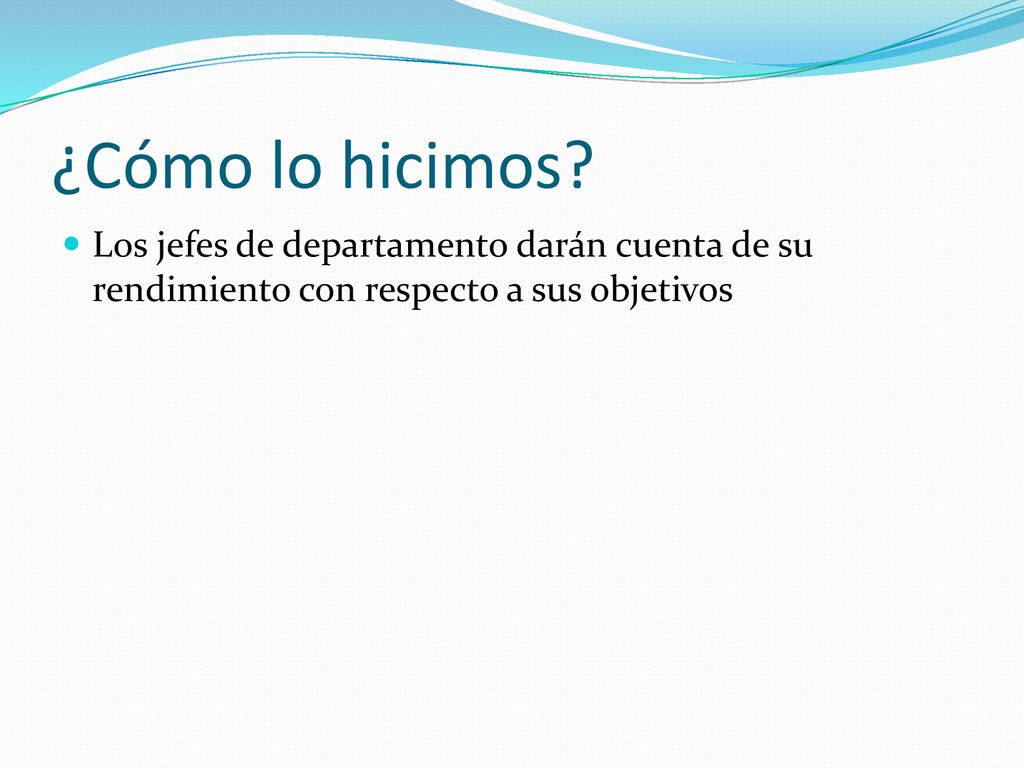 ¿Cómo lo hicimos?

Los jefes de departamento darán cuenta de su rendimiento con respecto a sus objetivos